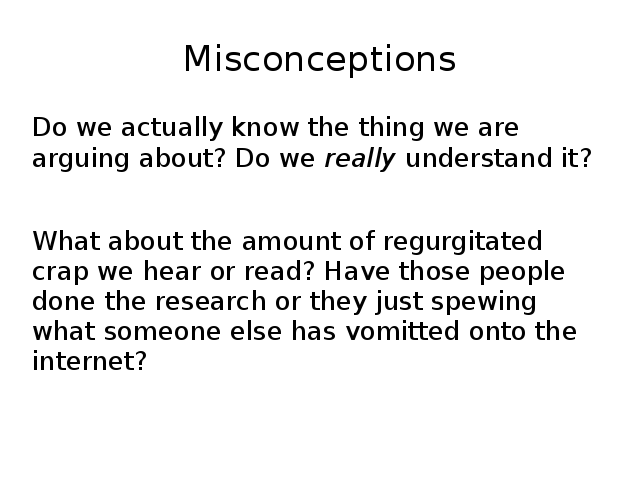 Misconceptions

Do we actually know the thing we are arguing about? Do we really understand it?

What about the amount of regurgitated crap we hear or read? Have those people done the research or they just spewing what someone else has vomitted onto the internet?